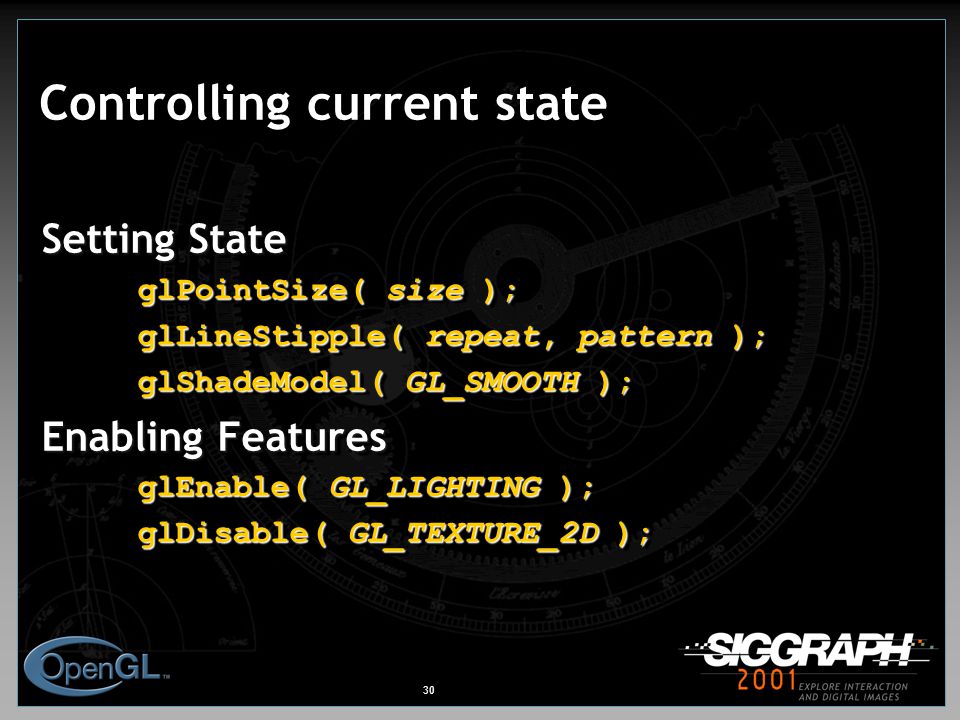 Controlling current state

Setting State

glPointSize( size );

glLineStipple( repeat, pattern );

glShadeModel( GL_SMOOTH );

Enabling Features

glEnable( GL_LIGHTING );

glDisable( GL_TEXTURE_2D );

OpenGL

30

SIGGRAPH 2001 EXPLORE INTERACTION AND DIGITAL IMAGES